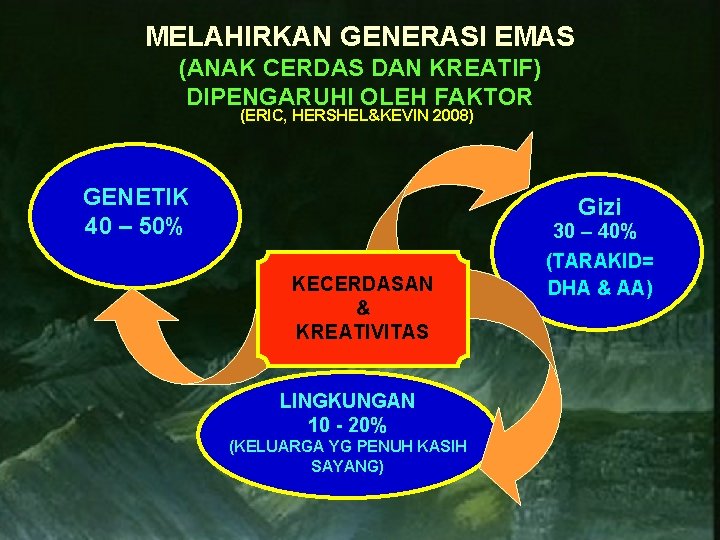 MELAHIRKAN GENERASI EMAS
(ANAK CERDAS DAN KREATIF)
DIPENGARUHI OLEH FAKTOR
(ERIC, HERSHEL&KEVIN 2008)

GENETIK
40 – 50%

Gizi
30 – 40%
(TARAKID=
DHA & AA)

KECERDASAN
&
KREATIVITAS

LINGKUNGAN
10 - 20%
(KELUARGA YG PENUH KASIH SAYANG)